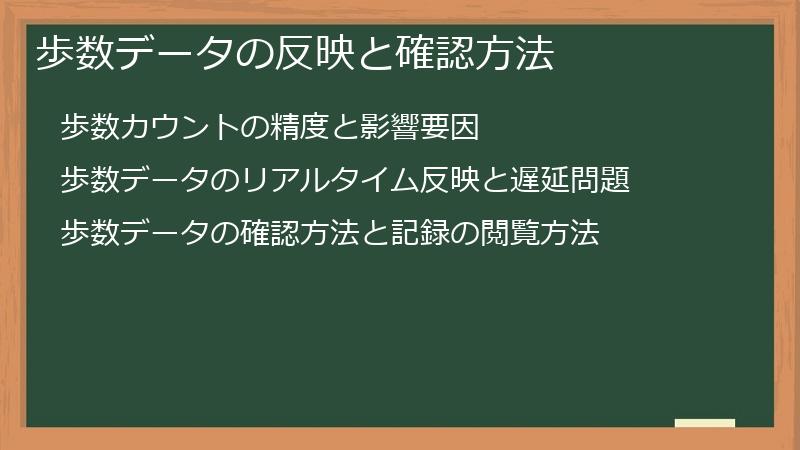 歩数データの反映と確認方法

歩数カウントの精度と影響要因

歩数データのリアルタイム反映と遅延問題

歩数データの確認方法と記録の閲覧方法